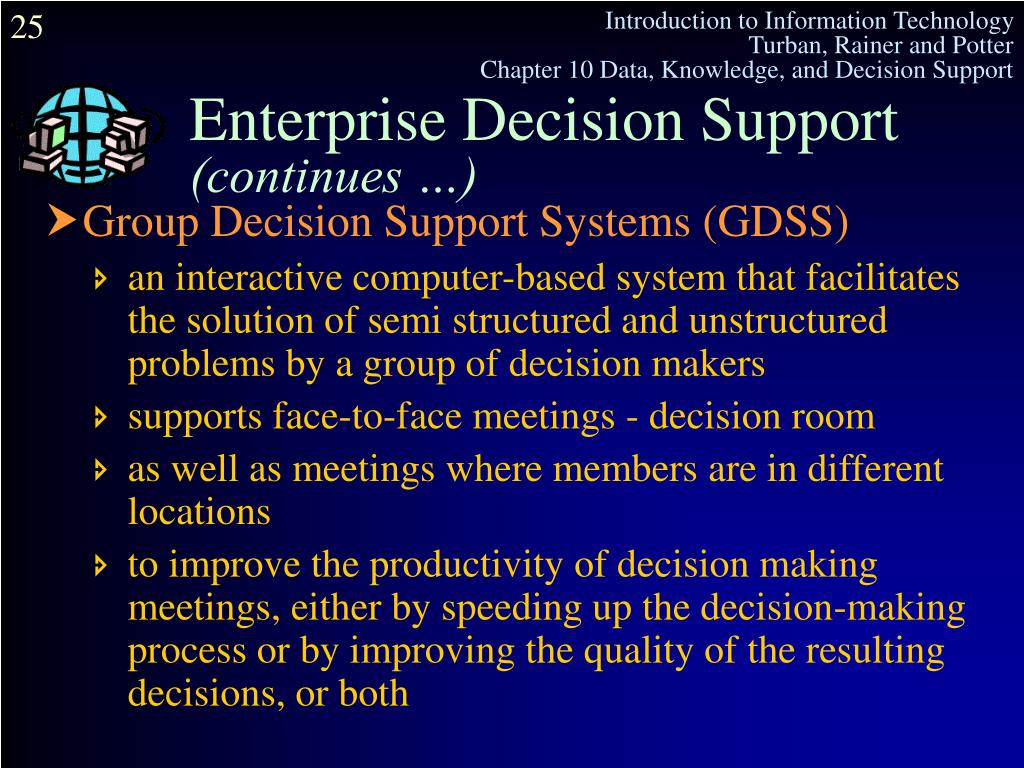 25

Introduction to Information Technology
Turban, Rainer and Potter
Chapter 10 Data, Knowledge, and Decision Support

Enterprise Decision Support
(continues ...)

Group Decision Support Systems (GDSS)

an interactive computer-based system that facilitates the solution of semi structured and unstructured problems by a group of decision makers

supports face-to-face meetings - decision room

as well as meetings where members are in different locations

to improve the productivity of decision making meetings, either by speeding up the decision-making process or by improving the quality of the resulting decisions, or both